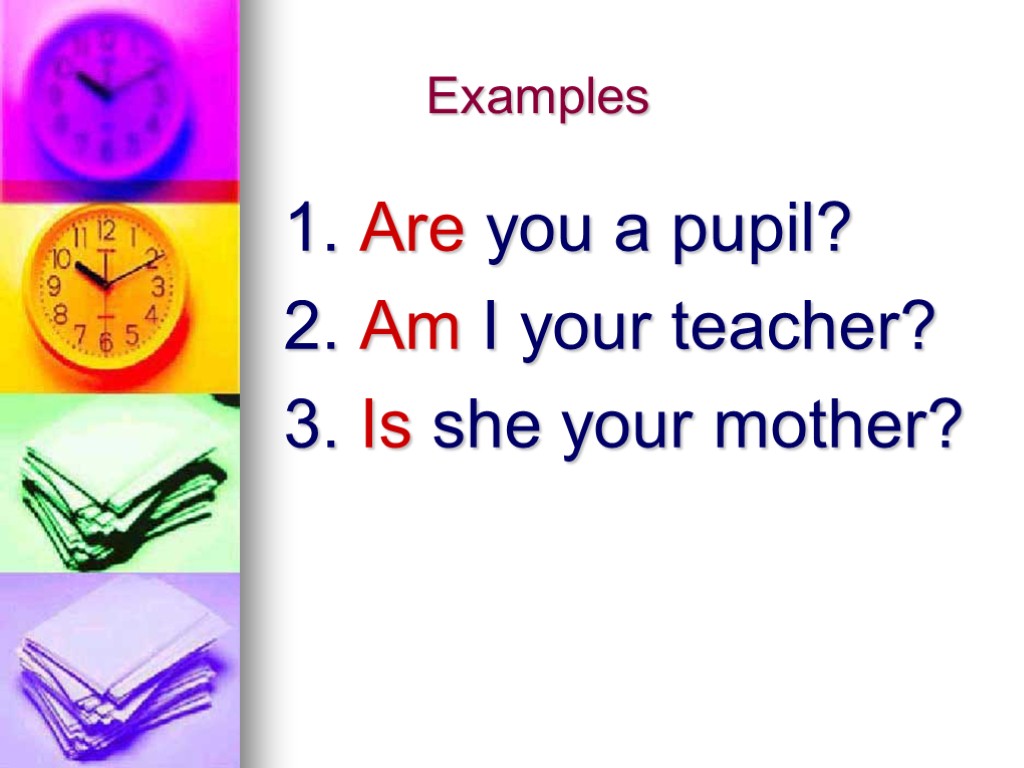 Examples

1. Are you a pupil?
2. Am I your teacher?
3. Is she your mother?